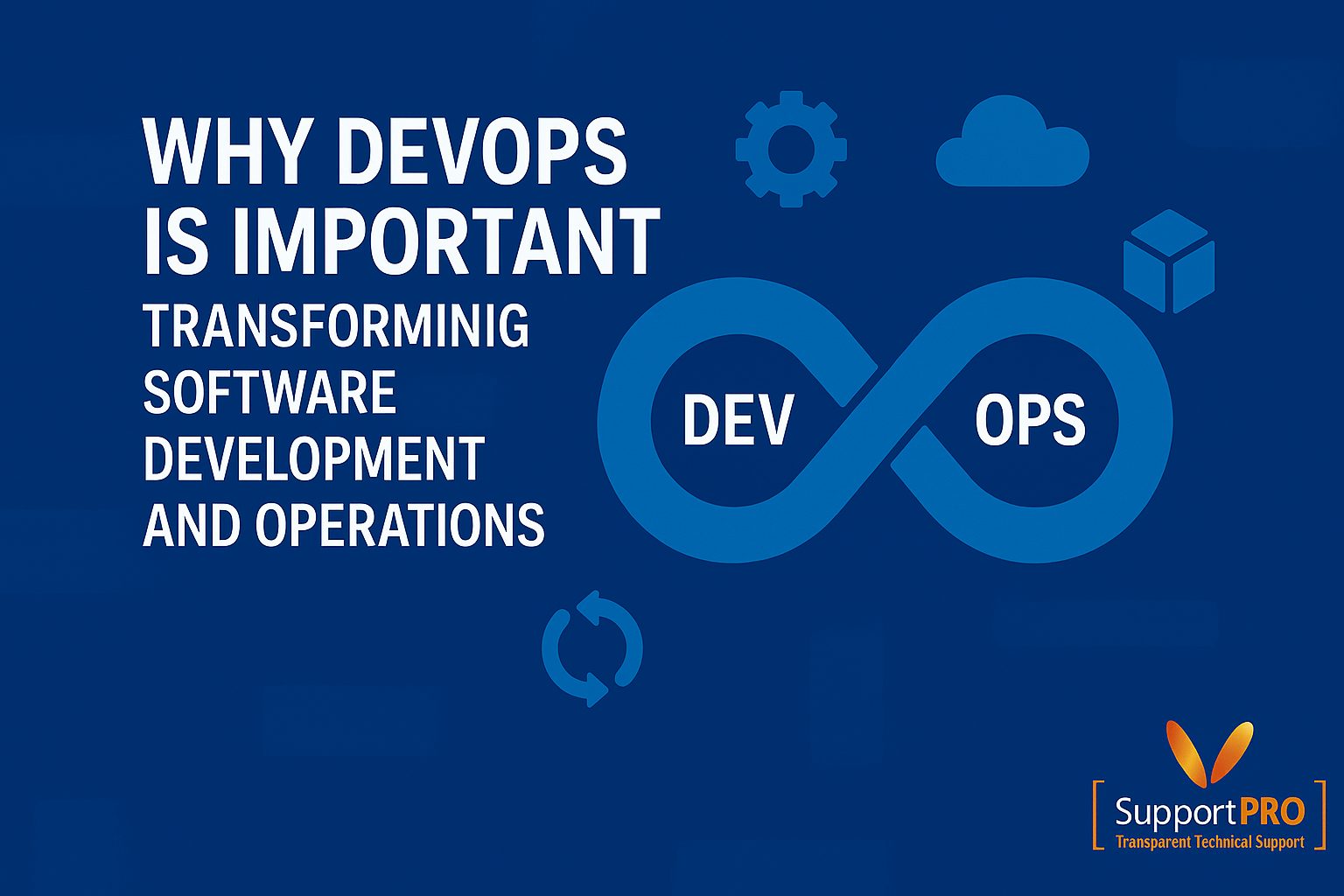 WHY DEVOPS IS IMPORTANT

TRANSFORMINIG SOFTWARE DEVELOPMENT AND OPERATIONS

DEV

OPS

SupportPRO
Transparent Technical Support